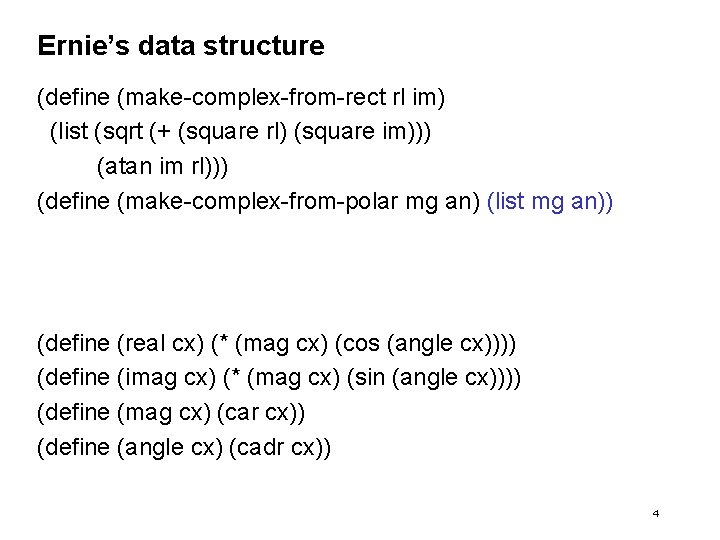 Ernie's data structure

(define (make-complex-from-rect rl im)
(list (sqrt (+ (square rl) (square im)))
(atan im rl)))
(define (make-complex-from-polar mg an) (list mg an))

(define (real cx) (* (mag cx) (cos (angle cx))))
(define (imag cx) (* (mag cx) (sin (angle cx))))
(define (mag cx) (car cx))
(define (angle cx) (cadr cx))

4